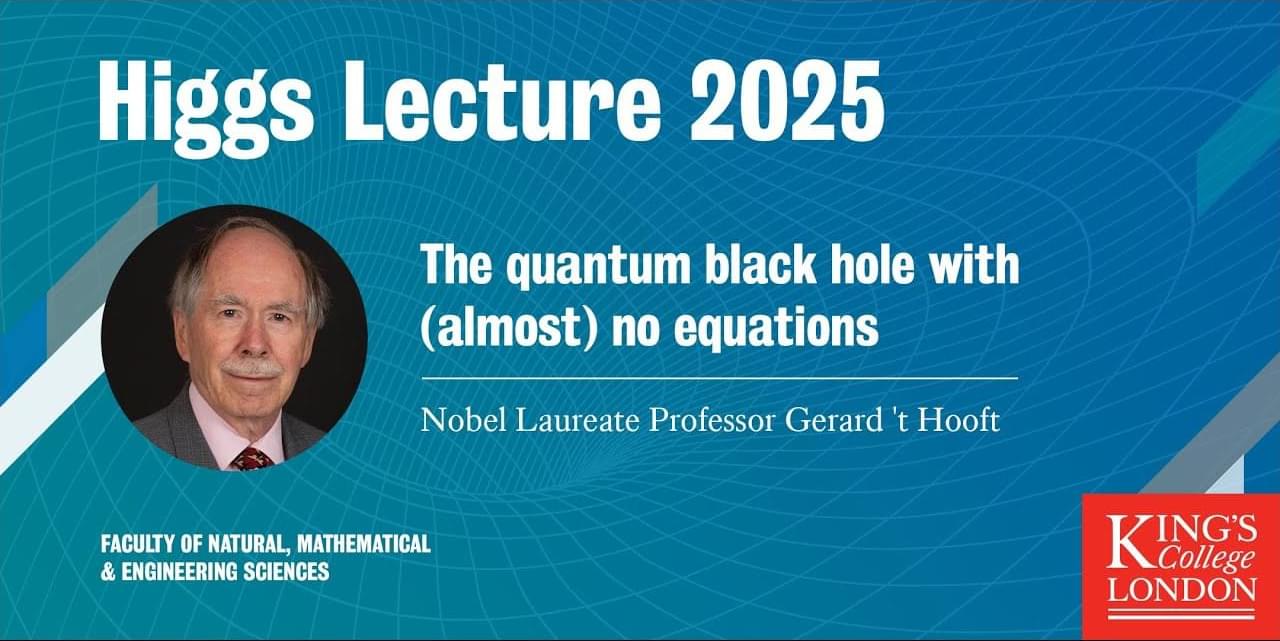 Higgs Lecture 2025

The quantum black hole with (almost) no equations

Nobel Laureate Professor Gerard 't Hooft

FACULTY OF NATURAL, MATHEMATICAL & ENGINEERING SCIENCES

KING'S College LONDON